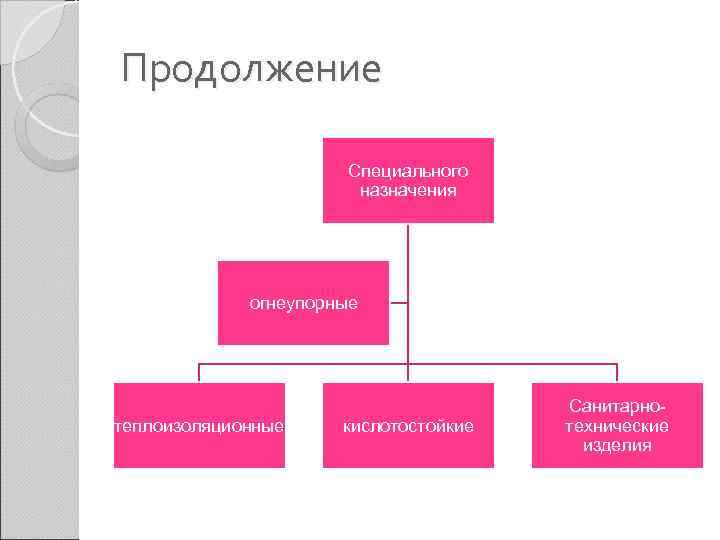 Продолжение

Специального назначения

огнеупорные

теплоизоляционные

кислотостойкие

Санитарно-технические изделия